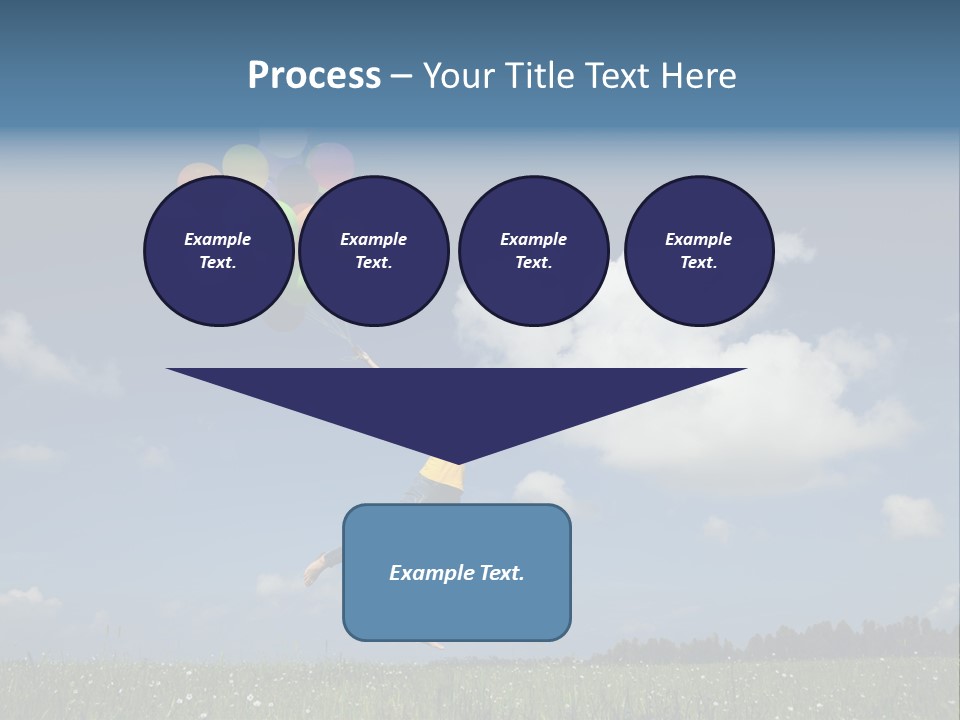 Process – Your Title Text Here

Example Text.

Example Text.

Example Text.

Example Text.

Example Text.